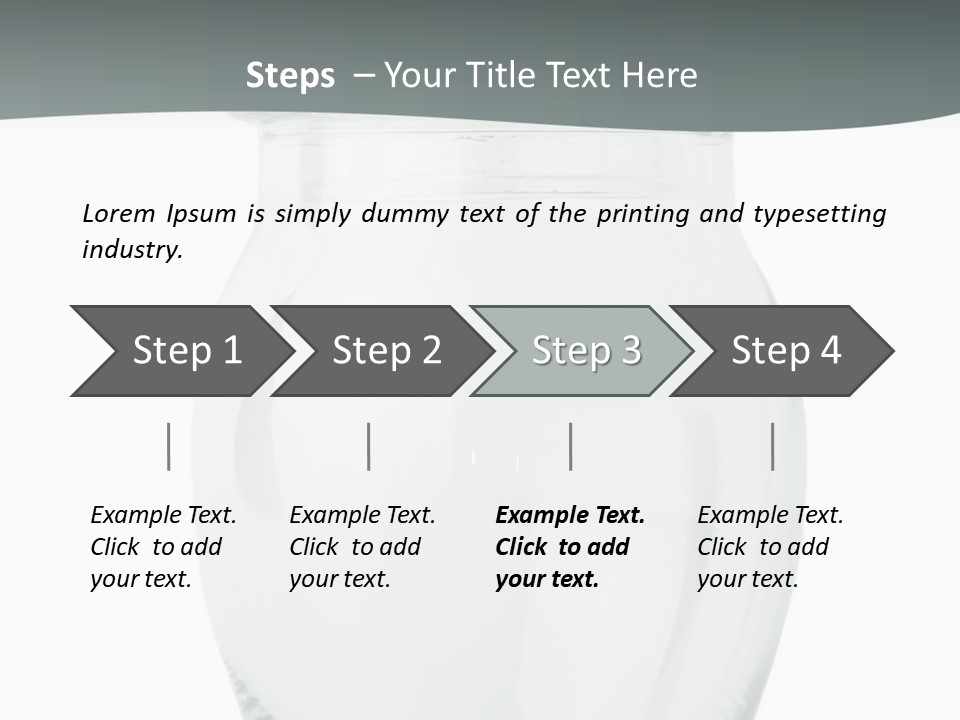 Steps – Your Title Text Here

Lorem Ipsum is simply dummy text of the printing and typesetting industry.

Step 1

Step 2

Step 3

Step 4

Example Text. Click to add your text.

Example Text. Click to add your text.

Example Text. Click to add your text.

Example Text. Click to add your text.